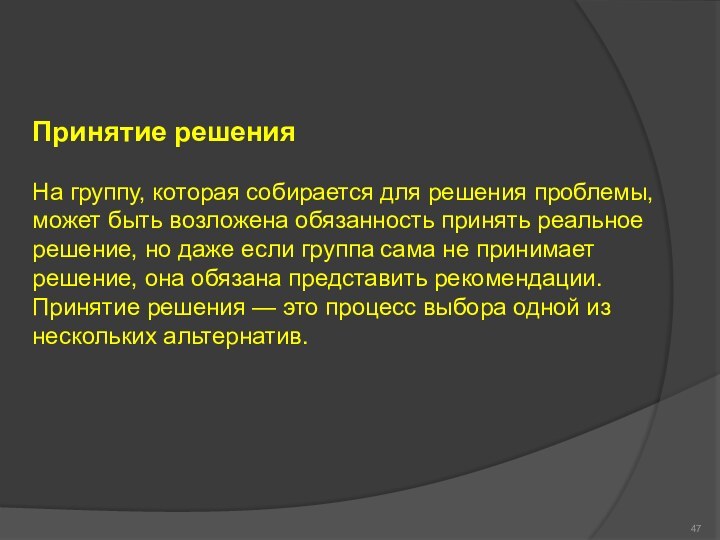 Принятие решения

На группу, которая собирается для решения проблемы, может быть возложена обязанность принять реальное решение, но даже если группа сама не принимает решение, она обязана представить рекомендации. Принятие решения — это процесс выбора одной из нескольких альтернатив.

47